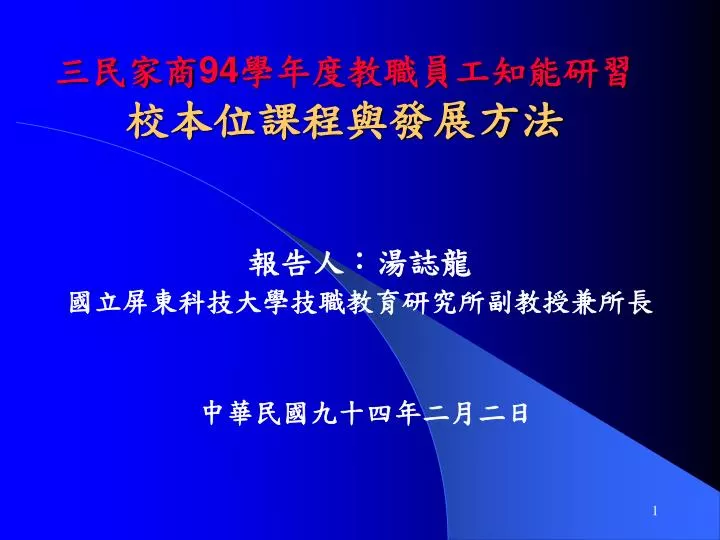 三民家商94學年度教職員工知能研習
校本位課程與發展方法

報告人：湯誌龍
國立屏東科技大學技職教育研究所副教授兼所長

中華民國九十四年二月二日

1